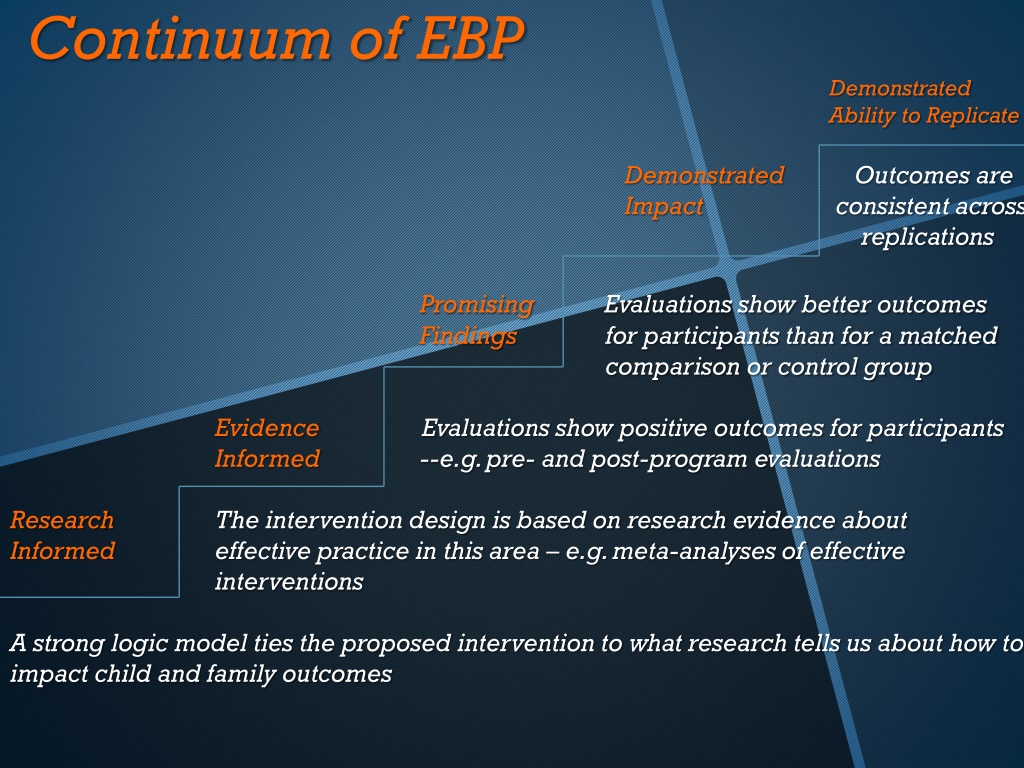 Continuum of EBP

Demonstrated Ability to Replicate

Demonstrated Impact

Outcomes are consistent across replications

Promising Findings

Evaluations show better outcomes for participants than for a matched comparison or control group

Evidence Informed

Evaluations show positive outcomes for participants --e.g. pre- and post-program evaluations

Research Informed

The intervention design is based on research evidence about effective practice in this area – e.g. meta-analyses of effective interventions

A strong logic model ties the proposed intervention to what research tells us about how to impact child and family outcomes